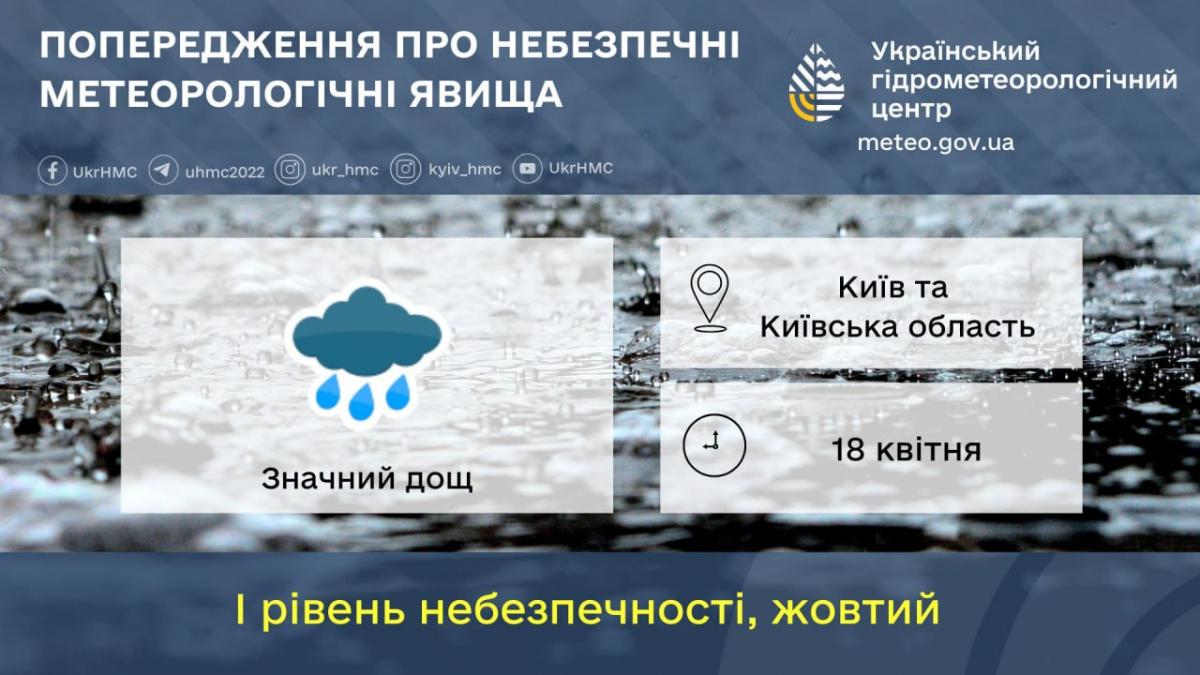 ПОПЕРЕДЖЕННЯ ПРО НЕБЕЗПЕЧНІ МЕТЕОРОЛОГІЧНІ ЯВИЩА

Український гідрометеорологічний центр
meteo.gov.ua

UkrHMC uhmc2022 ukr_hmc kyiv_hmc UkrHMC

Значний дощ

Київ та Київська область

18 квітня

I рівень небезпечності, жовтий